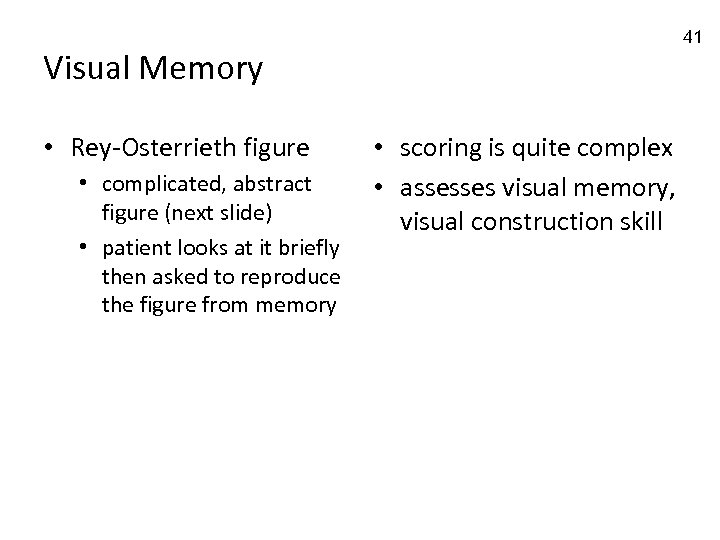 41

Visual Memory

• Rey-Osterrieth figure
  • complicated, abstract figure (next slide)
  • patient looks at it briefly then asked to reproduce the figure from memory

• scoring is quite complex
• assesses visual memory, visual construction skill